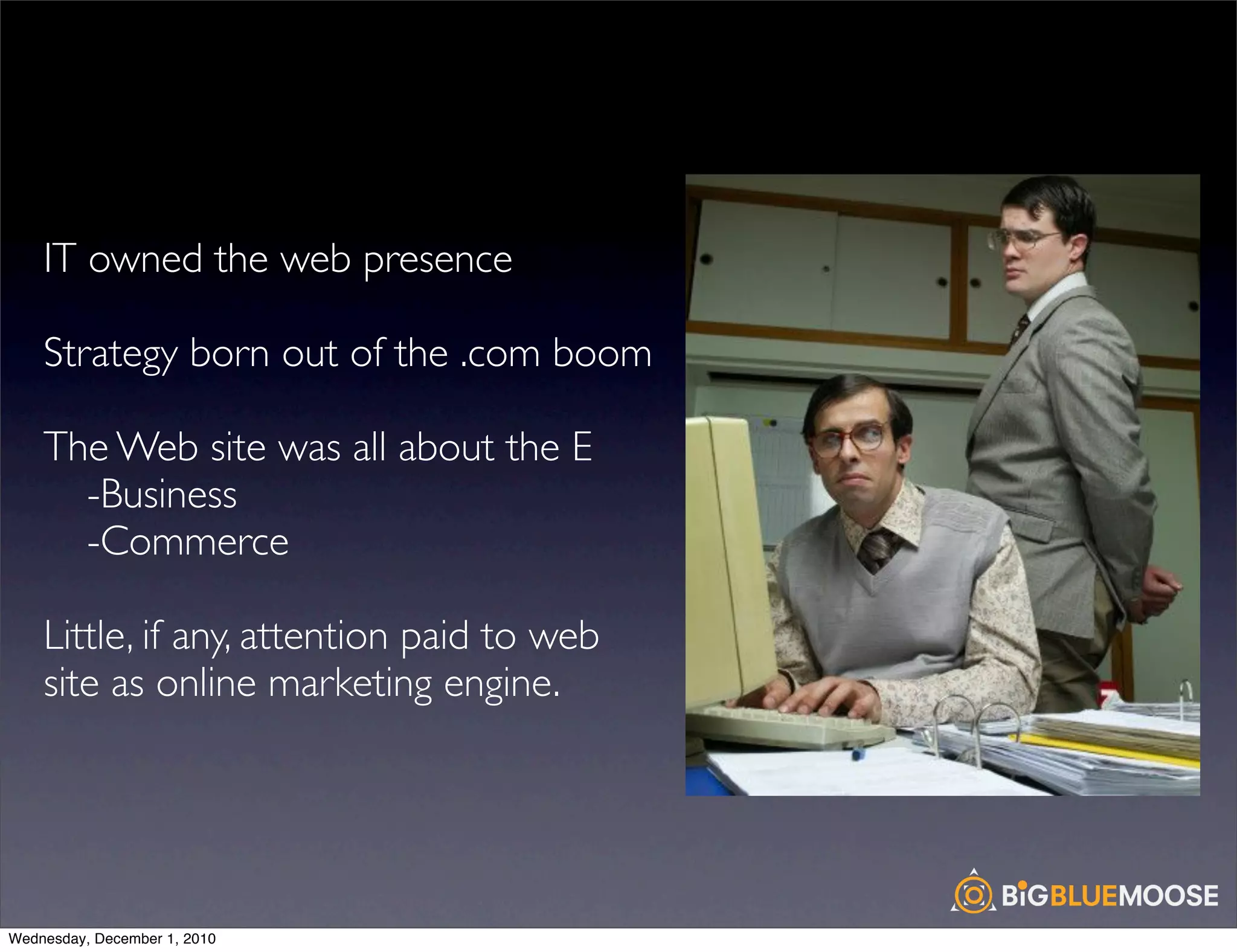 IT owned the web presence

Strategy born out of the .com boom

The Web site was all about the E
-Business
-Commerce

Little, if any, attention paid to web site as online marketing engine.

BIGBLUEMOOSE

Wednesday, December 1, 2010